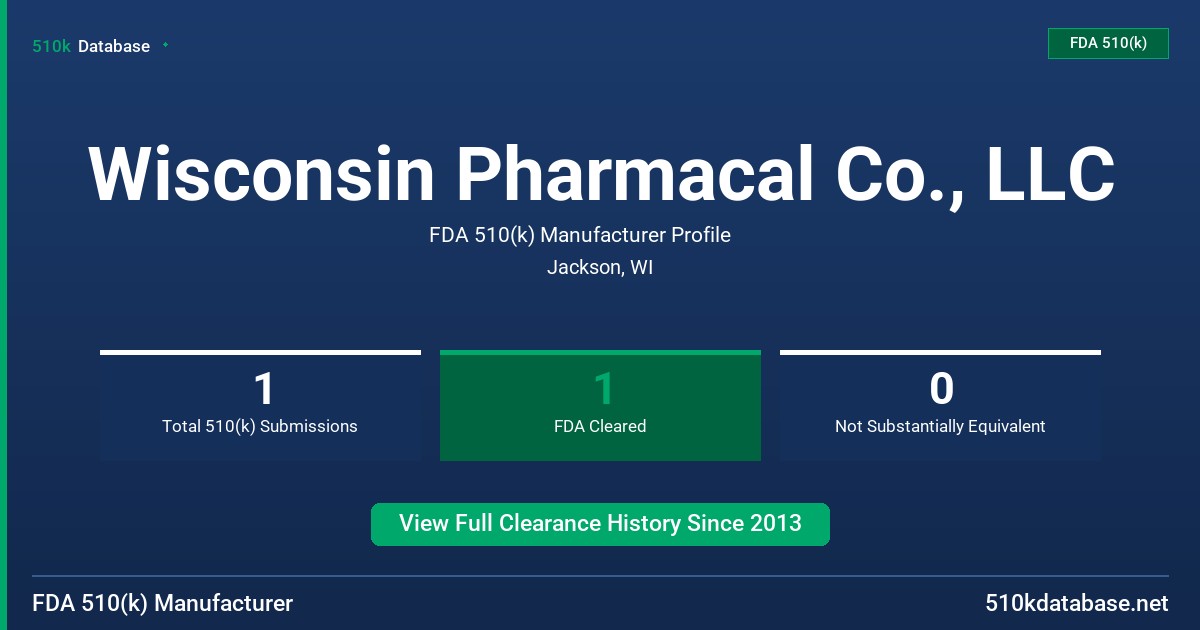 510k Database

FDA 510(k)

Wisconsin Pharmacal Co., LLC

FDA 510(k) Manufacturer Profile

Jackson, WI

1
Total 510(k) Submissions

1
FDA Cleared

0
Not Substantially Equivalent

View Full Clearance History Since 2013

FDA 510(k) Manufacturer

510kdatabase.net